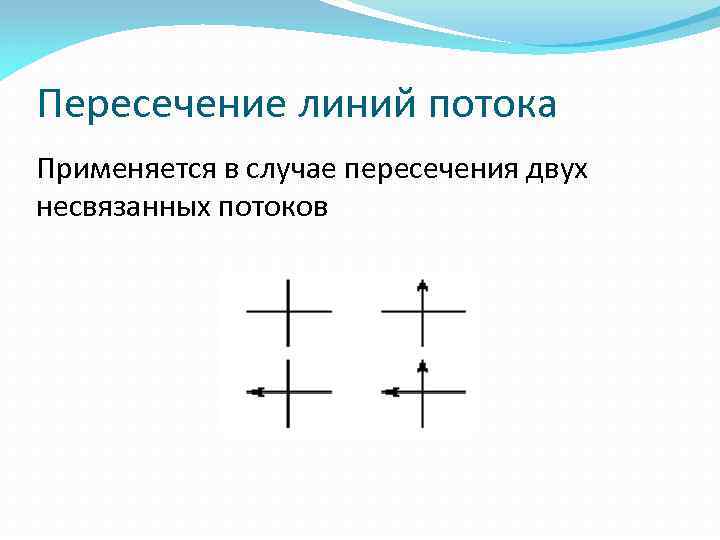 Пересечение линий потока

Применяется в случае пересечения двух несвязанных потоков